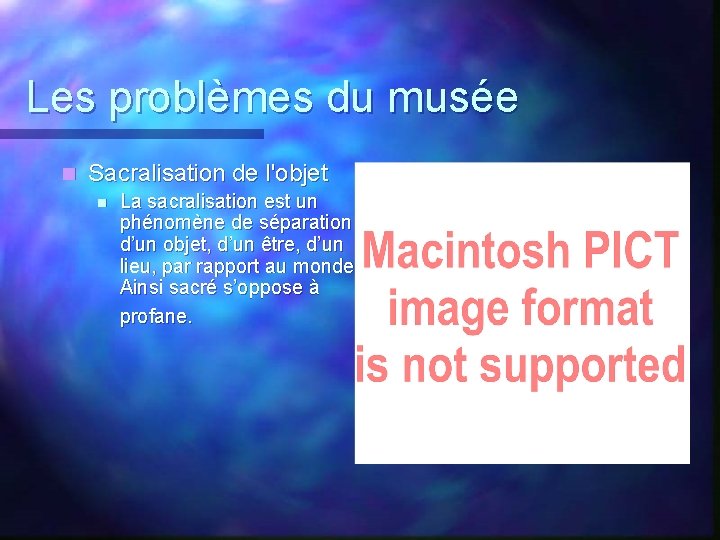 Les problèmes du musée

Sacralisation de l'objet

La sacralisation est un phénomène de séparation d'un objet, d'un être, d'un lieu, par rapport au monde Ainsi sacré s'oppose à profane.

Macintosh PICT image format is not supported